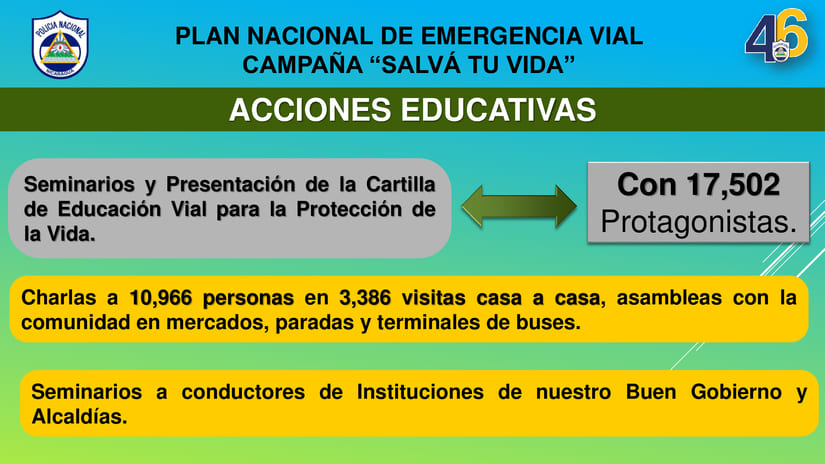 POLICIA NACIONAL
NICARAGUA

PLAN NACIONAL DE EMERGENCIA VIAL
CAMPAÑA “SALVÁ TU VIDA”

46

ACCIONES EDUCATIVAS

Seminarios y Presentación de la Cartilla de Educación Vial para la Protección de la Vida.

Con 17,502 Protagonistas.

Charlas a 10,966 personas en 3,386 visitas casa a casa, asambleas con la comunidad en mercados, paradas y terminales de buses.

Seminarios a conductores de Instituciones de nuestro Buen Gobierno y Alcaldías.